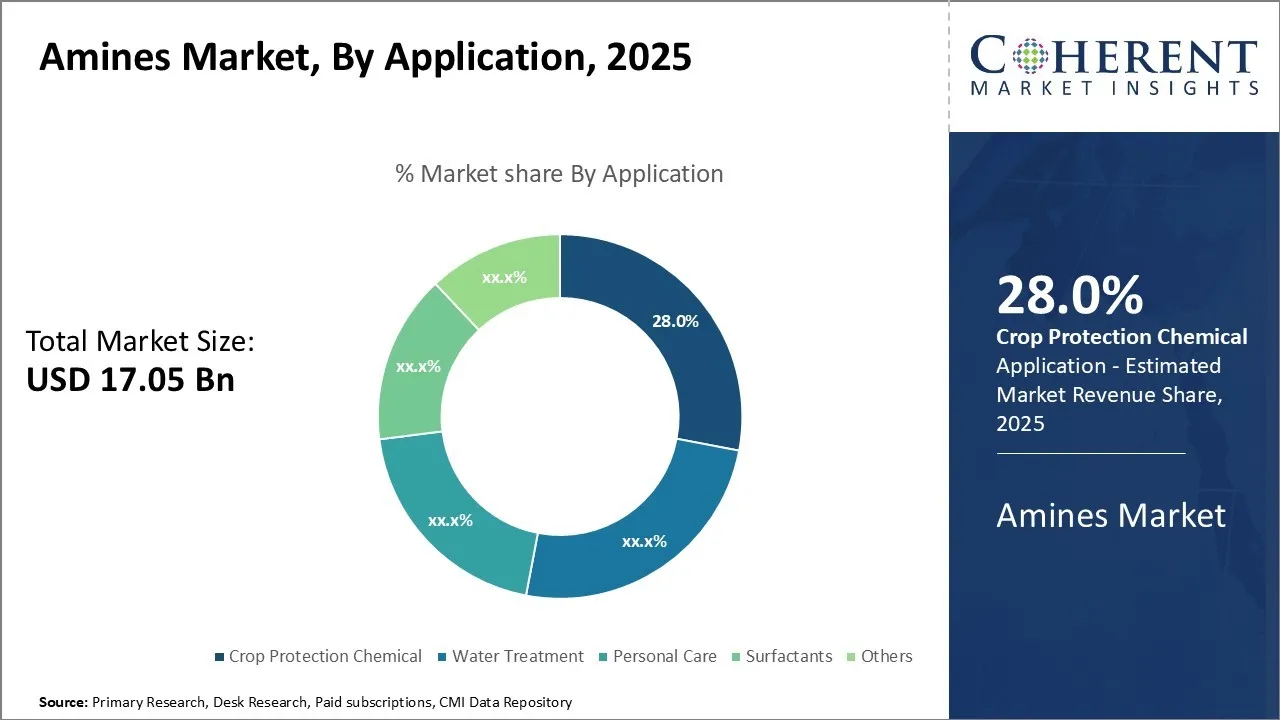 Amines Market, By Application, 2025

COHERENT
MARKET INSIGHTS

% Market share By Application

Total Market Size:
USD 17.05 Bn

28.0%
xx.x%
xx.x%
xx.x%
xx.x%

Crop Protection Chemical
Water Treatment
Personal Care
Surfactants
Others

28.0%
Crop Protection Chemical Application - Estimated Market Revenue Share, 2025

Amines Market

Source: Primary Research, Desk Research, Paid subscriptions, CMI Data Repository